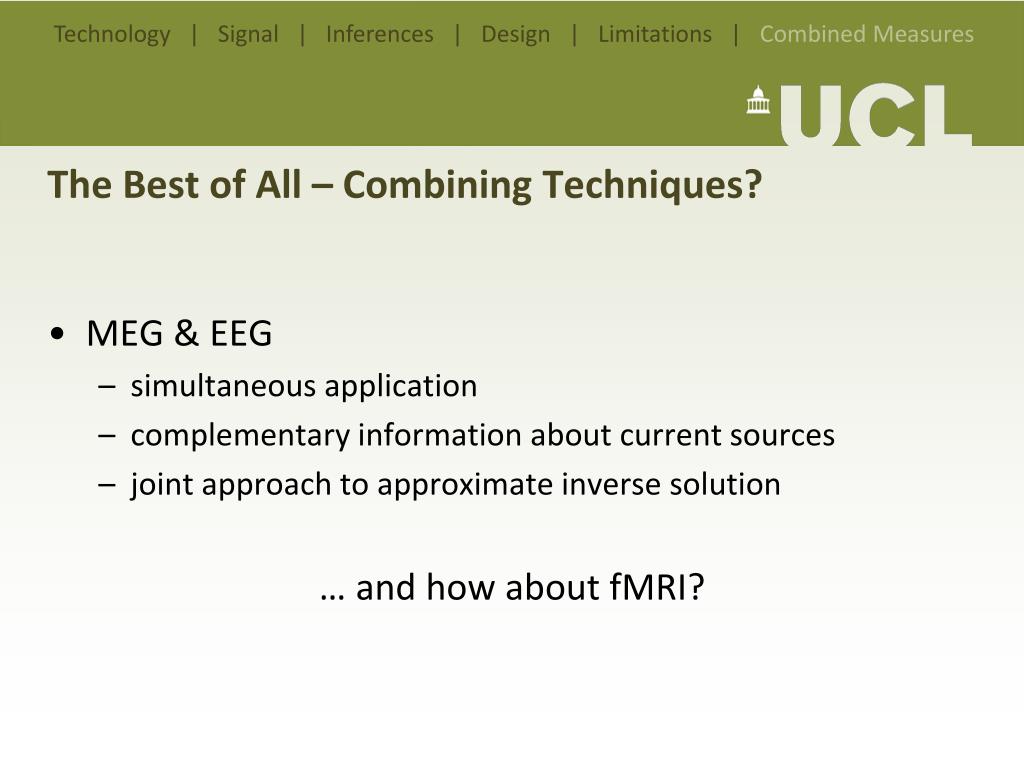 Technology | Signal | Inferences | Design | Limitations | Combined Measures

UCL

The Best of All – Combining Techniques?

• MEG & EEG
– simultaneous application
– complementary information about current sources
– joint approach to approximate inverse solution

… and how about fMRI?